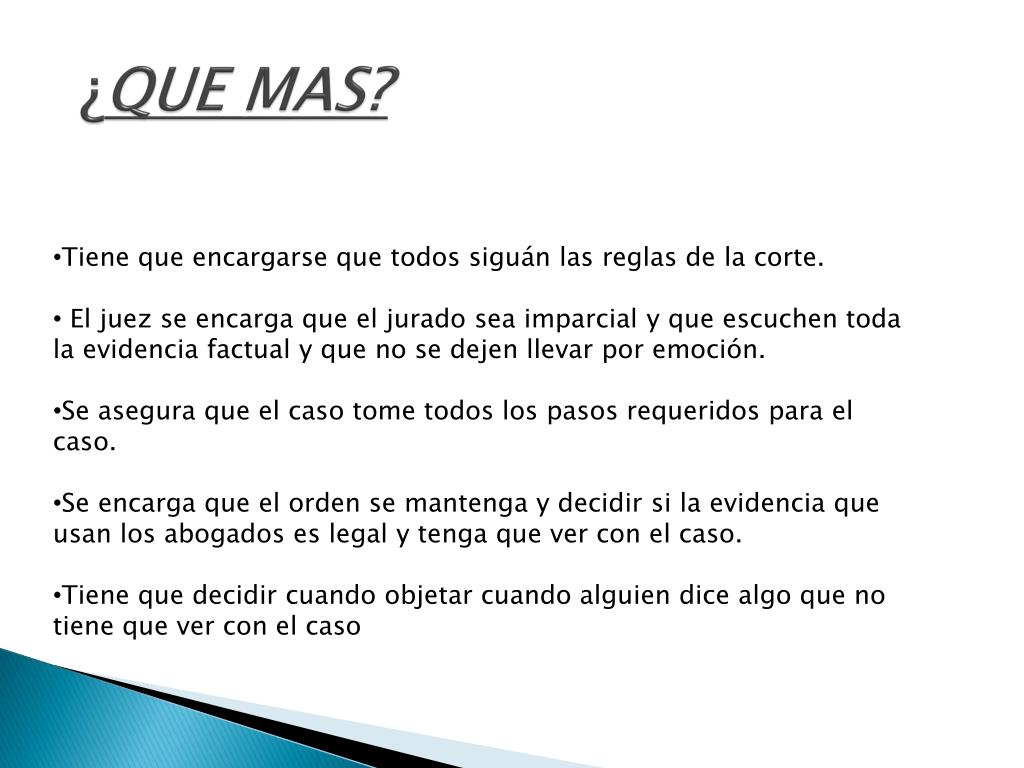 ¿QUE MAS?

•Tiene que encargarse que todos siguán las reglas de la corte.

• El juez se encarga que el jurado sea imparcial y que escuchen toda la evidencia factual y que no se dejen llevar por emoción.

•Se asegura que el caso tome todos los pasos requeridos para el caso.

•Se encarga que el orden se mantenga y decidir si la evidencia que usan los abogados es legal y tenga que ver con el caso.

•Tiene que decidir cuando objetar cuando alguien dice algo que no tiene que ver con el caso